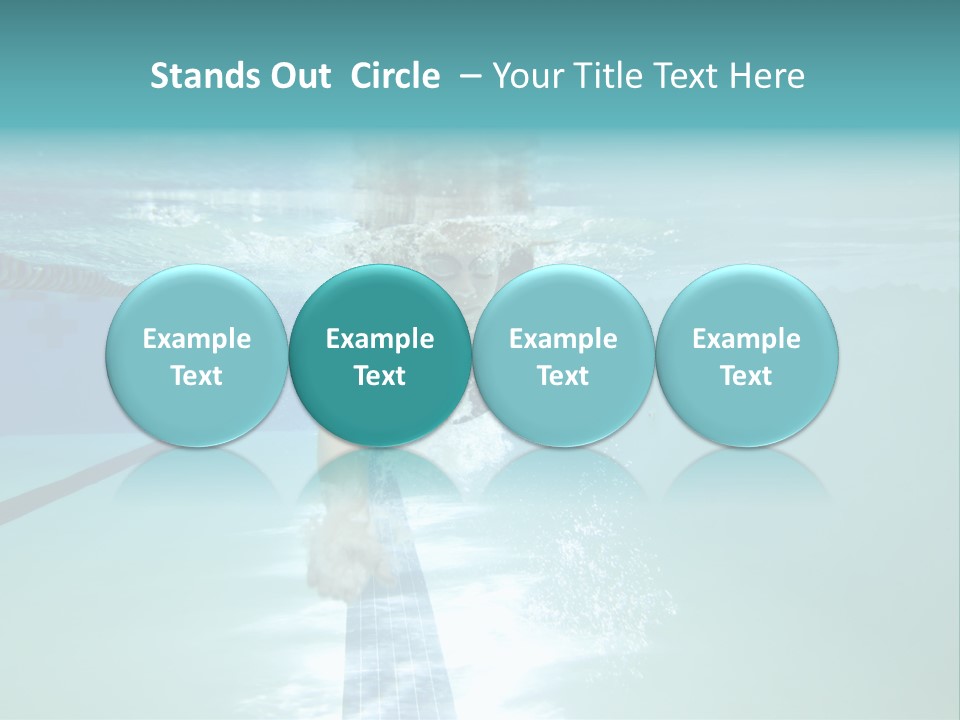 Stands Out Circle – Your Title Text Here

Example Text

Example Text

Example Text

Example Text